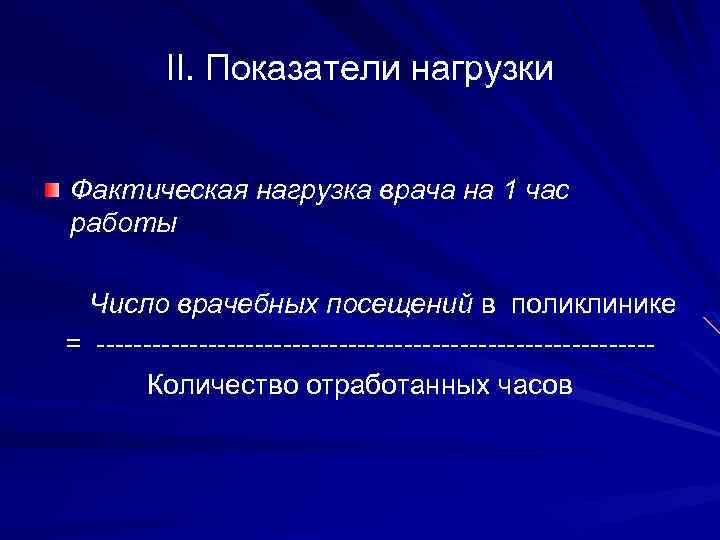 II. Показатели нагрузки

Фактическая нагрузка врача на 1 час работы

Число врачебных посещений в поликлинике
= ------------------------------------------------------------
Количество отработанных часов